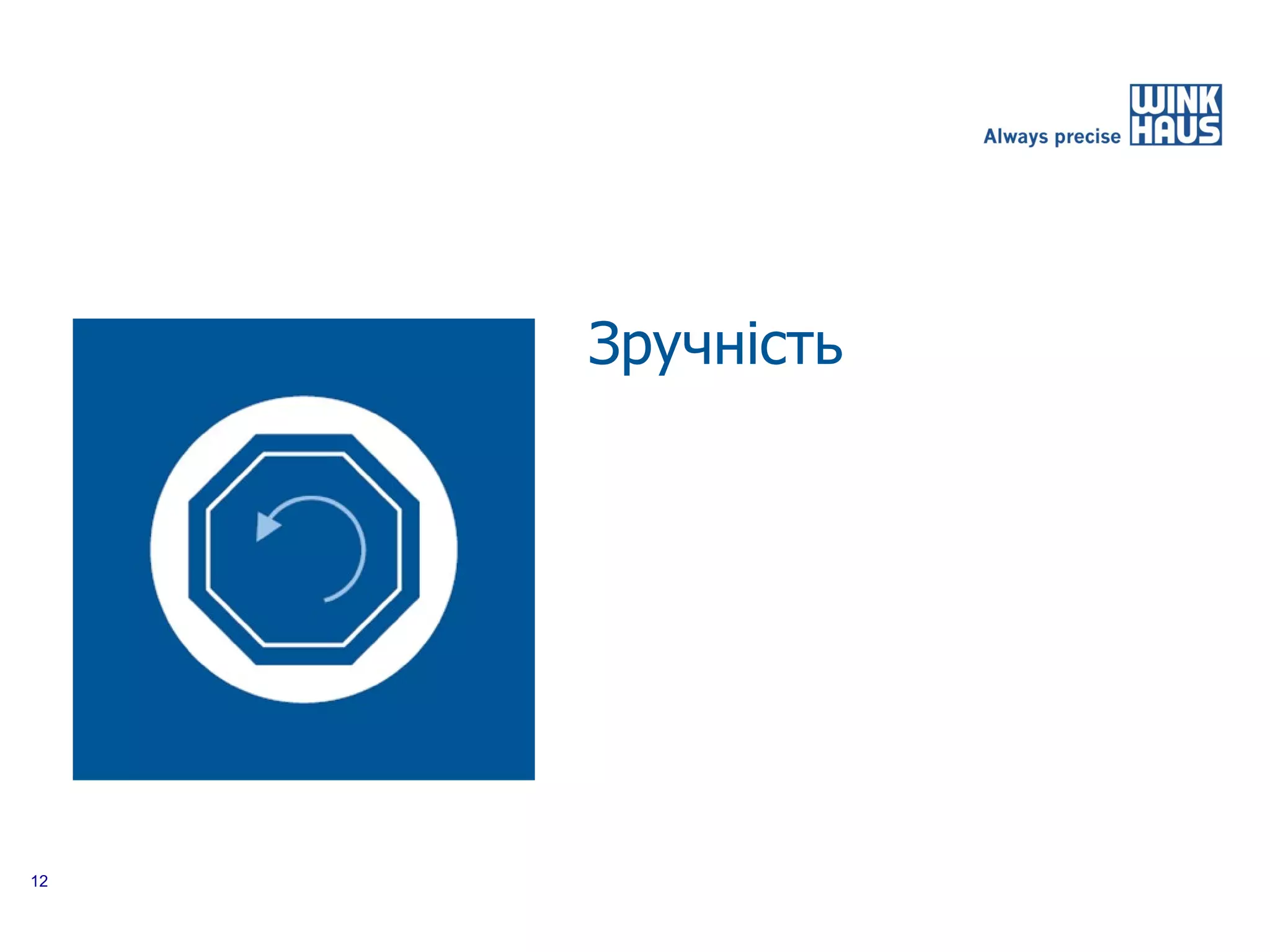 Always precise WINK HAUS

Зручність

12